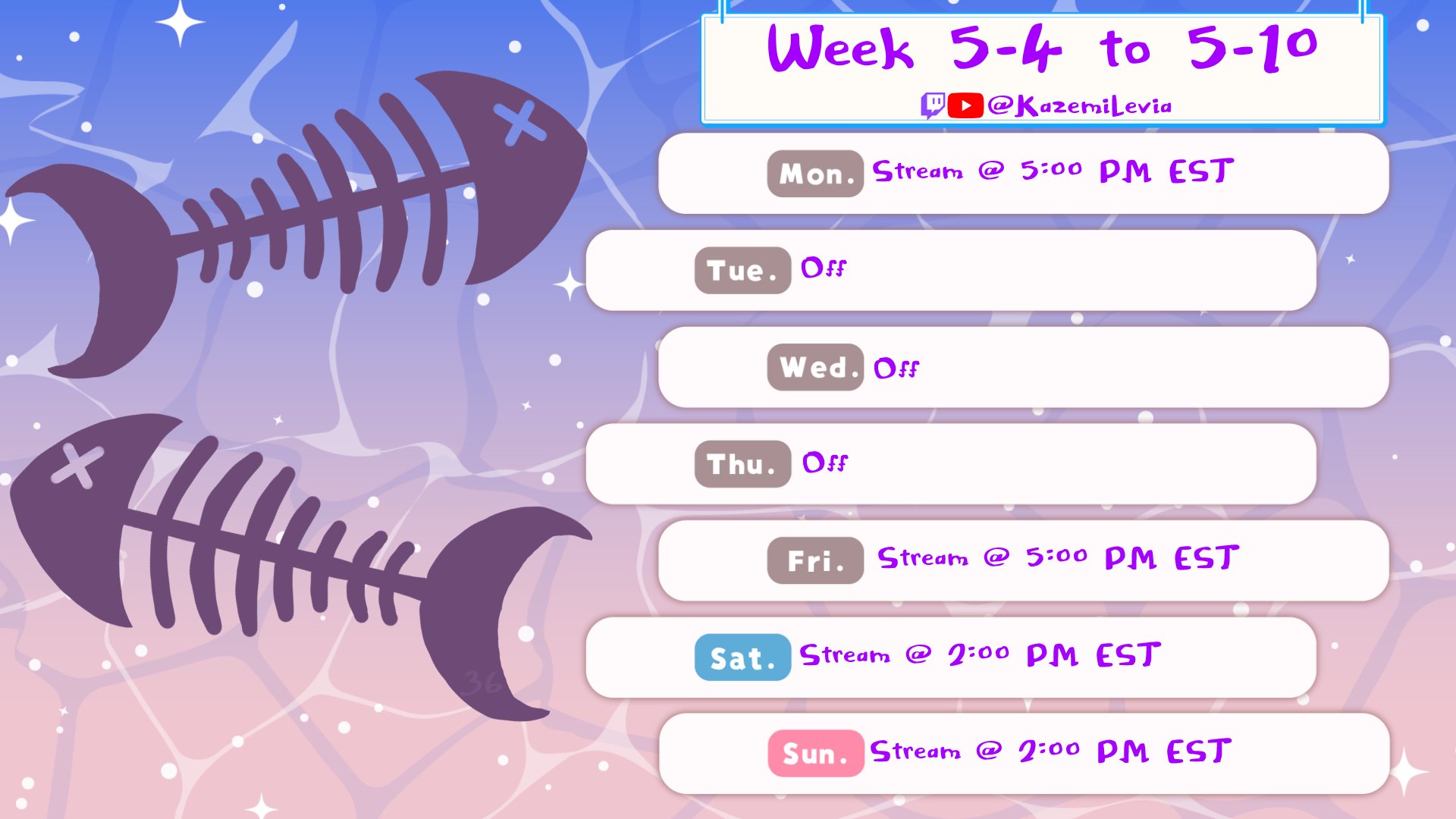 Week 5-4 to 5-10

@KazemiLevia

Mon. Stream @ 5:00 PM EST

Tue. Off

Wed. Off

Thu. Off

Fri. Stream @ 5:00 PM EST

Sat. Stream @ 2:00 PM EST

Sun. Stream @ 2:00 PM EST